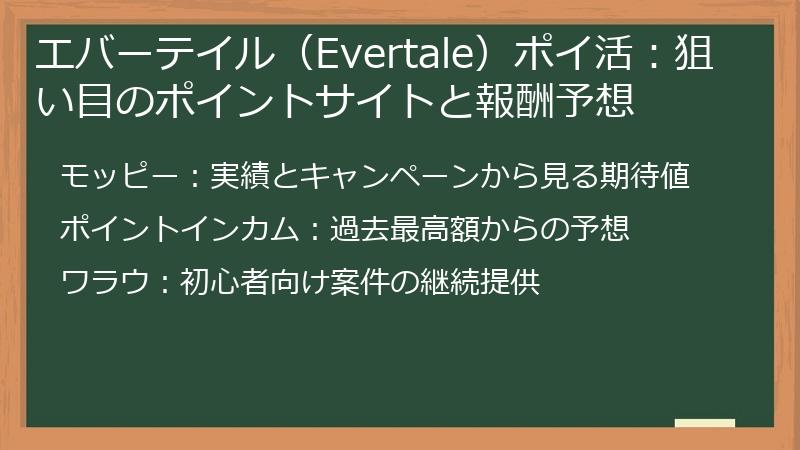 エバーテイル（Evertale）ポイ活：狙い目のポイントサイトと報酬予想

モッピー：実績とキャンペーンから見る期待値

ポイントインカム：過去最高額からの予想

ワラウ：初心者向け案件の継続提供